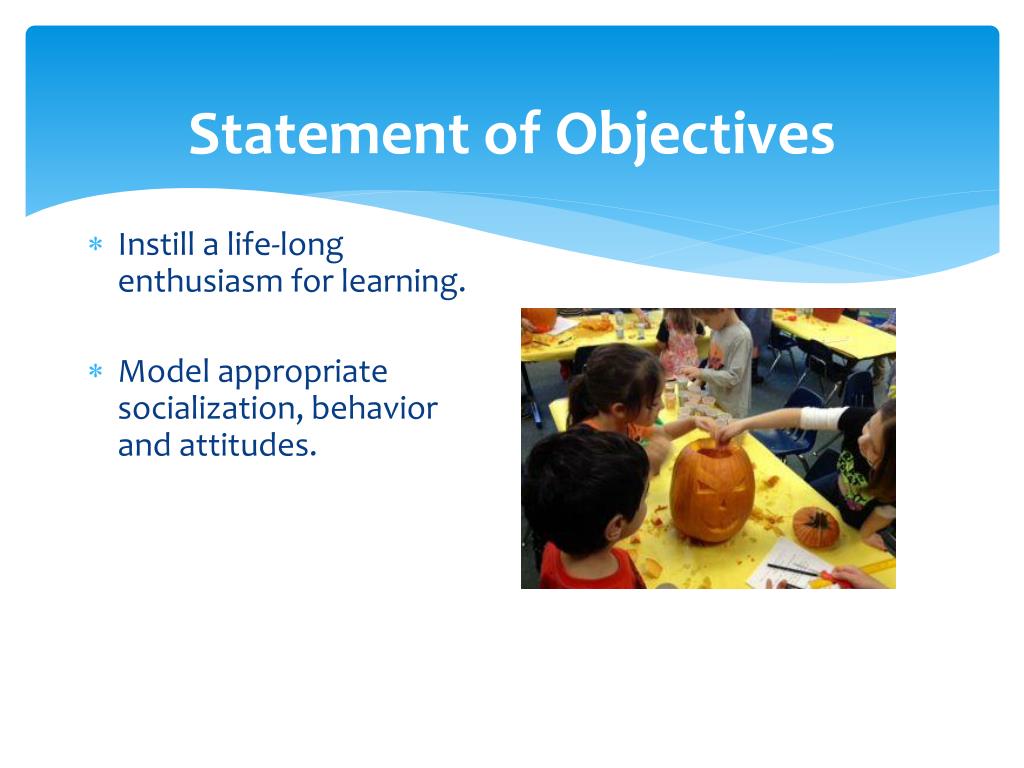 Statement of Objectives

* Instill a life-long enthusiasm for learning.

* Model appropriate socialization, behavior and attitudes.